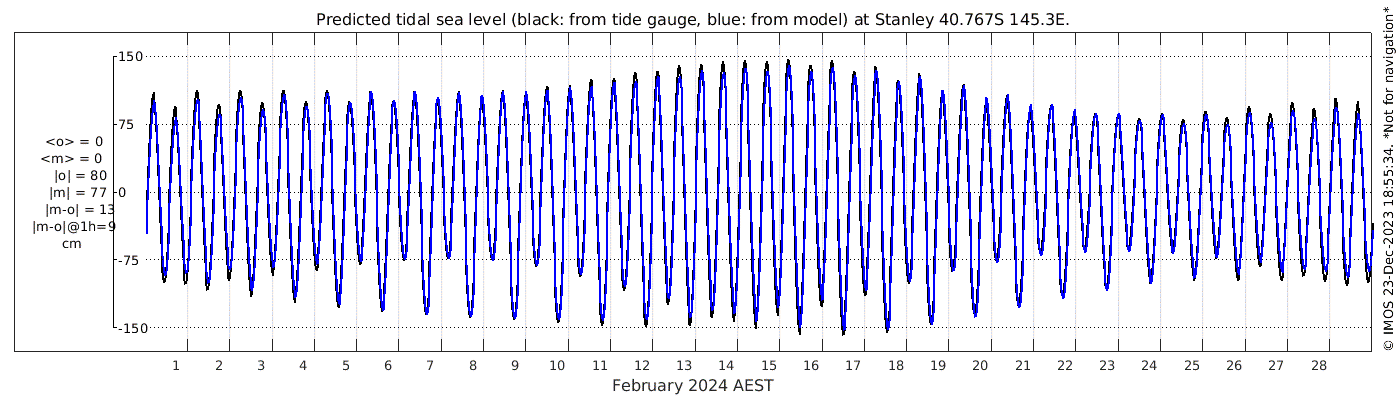 Predicted tidal sea level (black: from tide gauge, blue: from model) at Stanley 40.767S 145.3E.

150
75
0
-75
-150

<o> = 0
<m> = 0
|o| = 80
|m| = 77
|m-o| = 13
|m-o|@1h=9
cm

1 2 3 4 5 6 7 8 9 10 11 12 13 14 15 16 17 18 19 20 21 22 23 24 25 26 27 28

February 2024 AEST

© IMOS 23-Dec-2023 18:55:34. *Not for navigation*